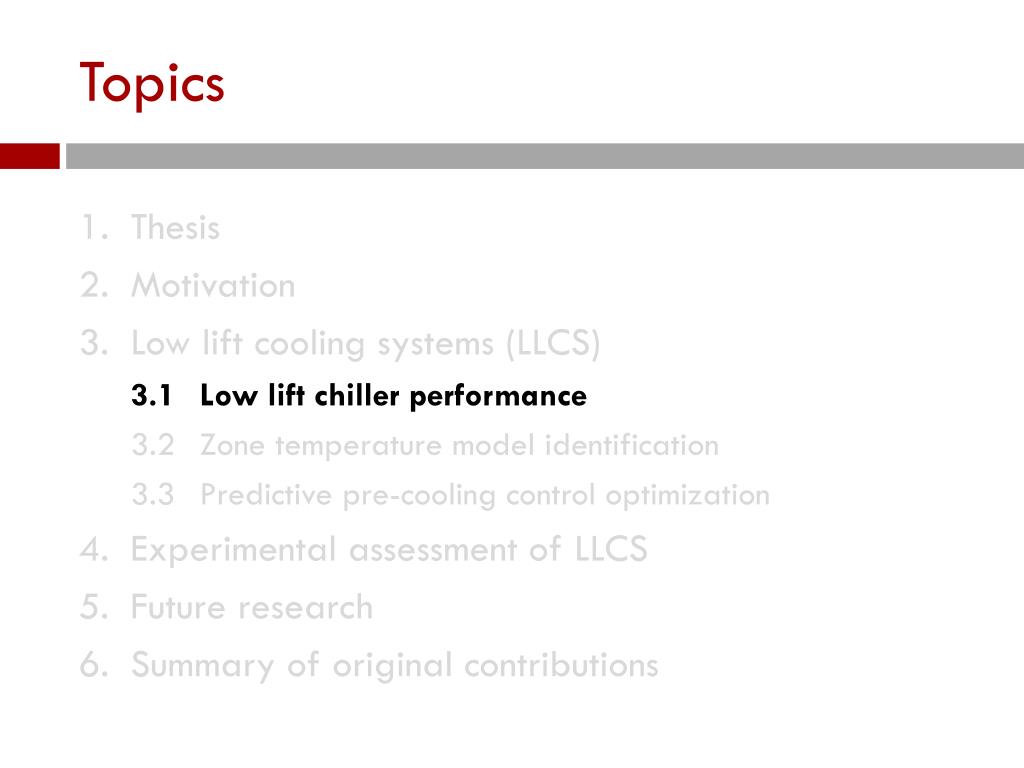 Topics

1. Thesis
2. Motivation
3. Low lift cooling systems (LLCS)
3.1 Low lift chiller performance
3.2 Zone temperature model identification
3.3 Predictive pre-cooling control optimization
4. Experimental assessment of LLCS
5. Future research
6. Summary of original contributions